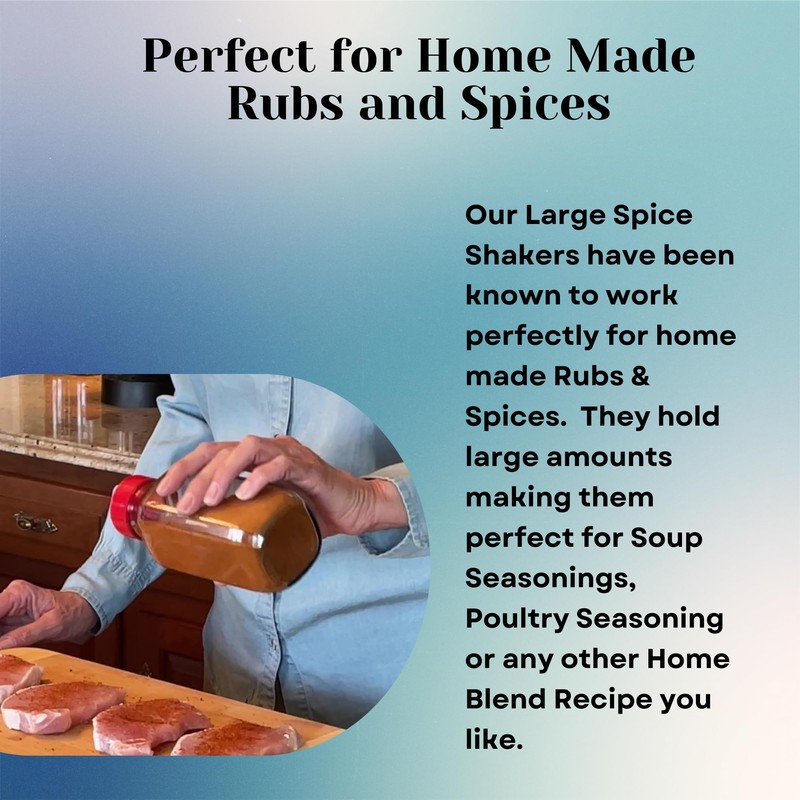 Perfect for Home Made Rubs and Spices

Our Large Spice Shakers have been known to work perfectly for home made Rubs & Spices. They hold large amounts making them perfect for Soup Seasonings, Poultry Seasoning or any other Home Blend Recipe you like.